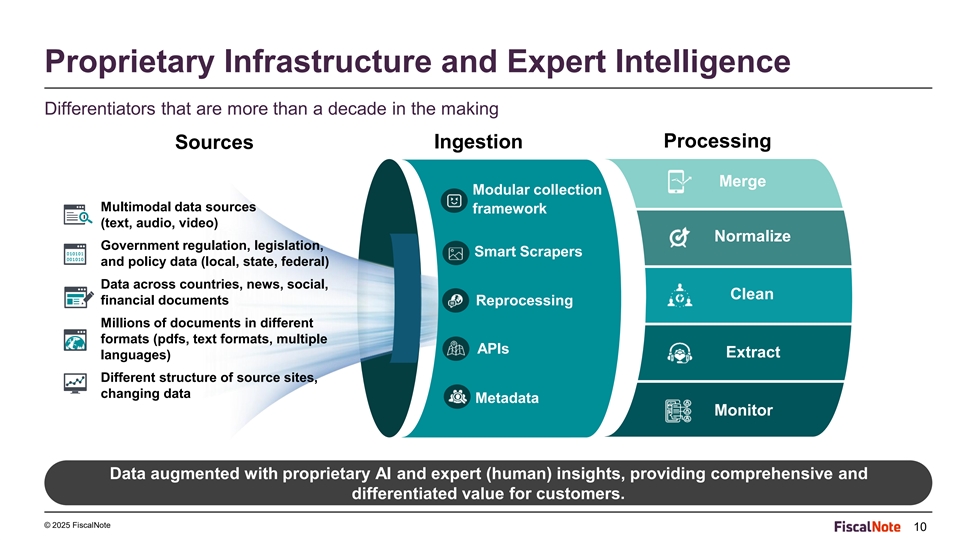 Proprietary Infrastructure and Expert Intelligence

Differentiators that are more than a decade in the making

Sources

Multimodal data sources (text, audio, video)

Government regulation, legislation, and policy data (local, state, federal)

Data across countries, news, social, financial documents

Millions of documents in different formats (pdfs, text formats, multiple languages)

Different structure of source sites, changing data

Ingestion

Modular collection framework

Smart Scrapers

Reprocessing

APIs

Metadata

Processing

Merge

Normalize

Clean

Extract

Monitor

Data augmented with proprietary AI and expert (human) insights, providing comprehensive and differentiated value for customers.

© 2025 FiscalNote

FiscalNote 10